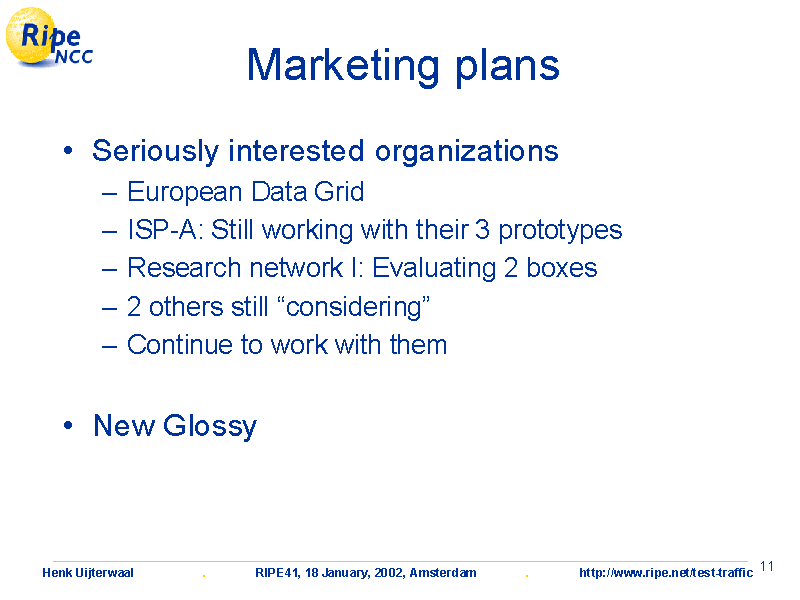 Ripe NCC

Marketing plans

• Seriously interested organizations
– European Data Grid
– ISP-A: Still working with their 3 prototypes
– Research network I: Evaluating 2 boxes
– 2 others still “considering”
– Continue to work with them

• New Glossy

Henk Uijterwaal . RIPE41, 18 January, 2002, Amsterdam . http://www.ripe.net/test-traffic 11